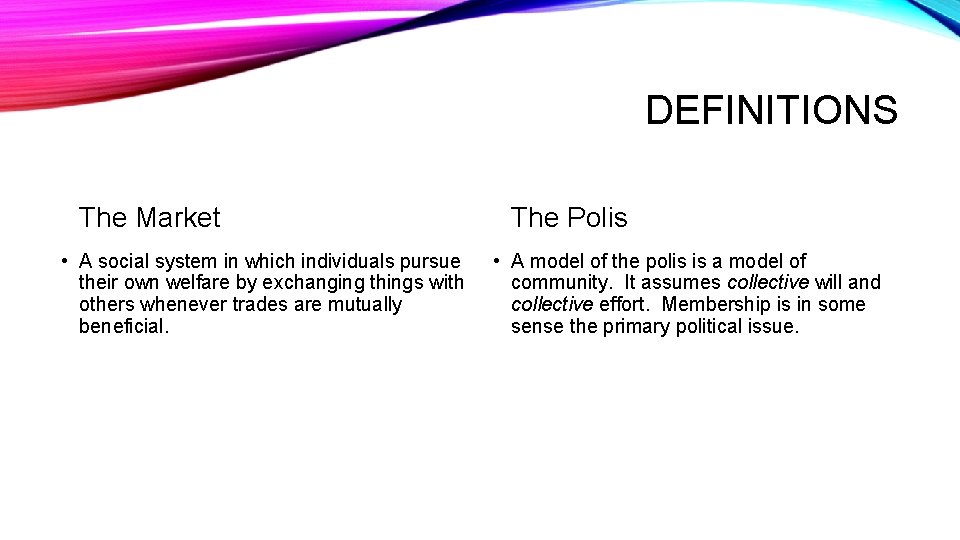 DEFINITIONS

The Market

• A social system in which individuals pursue their own welfare by exchanging things with others whenever trades are mutually beneficial.

The Polis

• A model of the polis is a model of community. It assumes collective will and collective effort. Membership is in some sense the primary political issue.